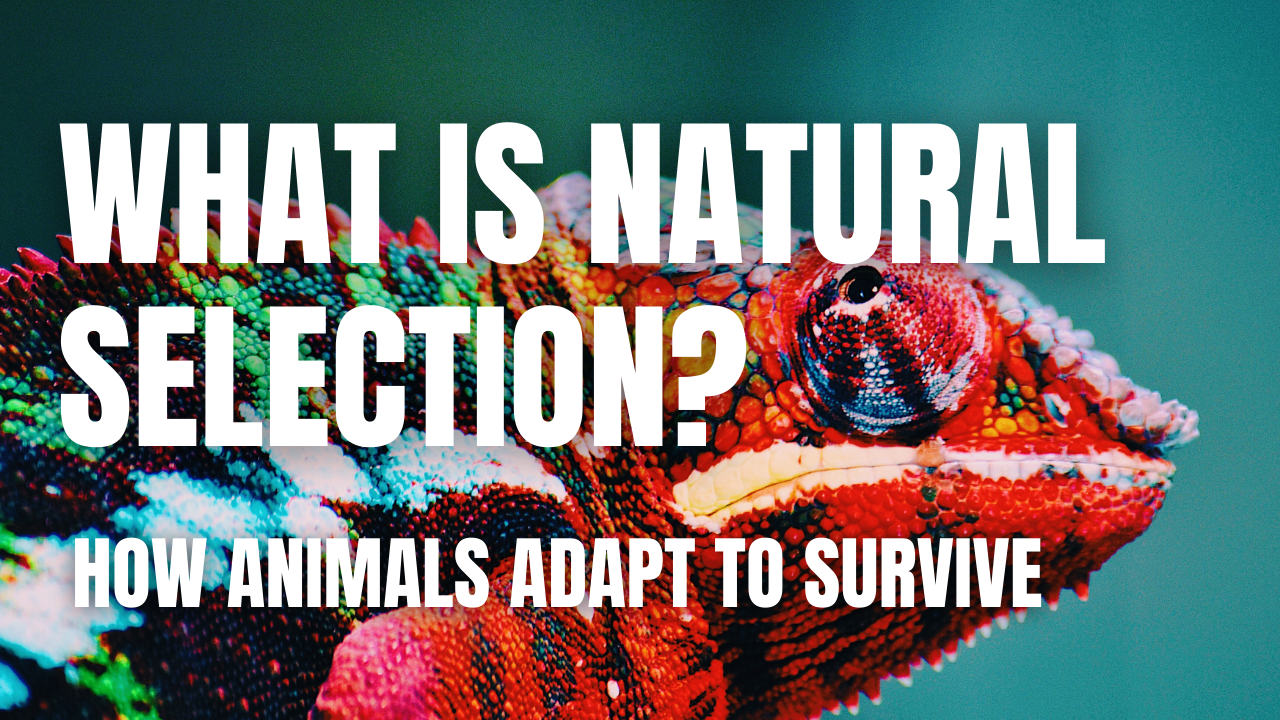 WHAT IS NATURAL SELECTION?

HOW ANIMALS ADAPT TO SURVIVE